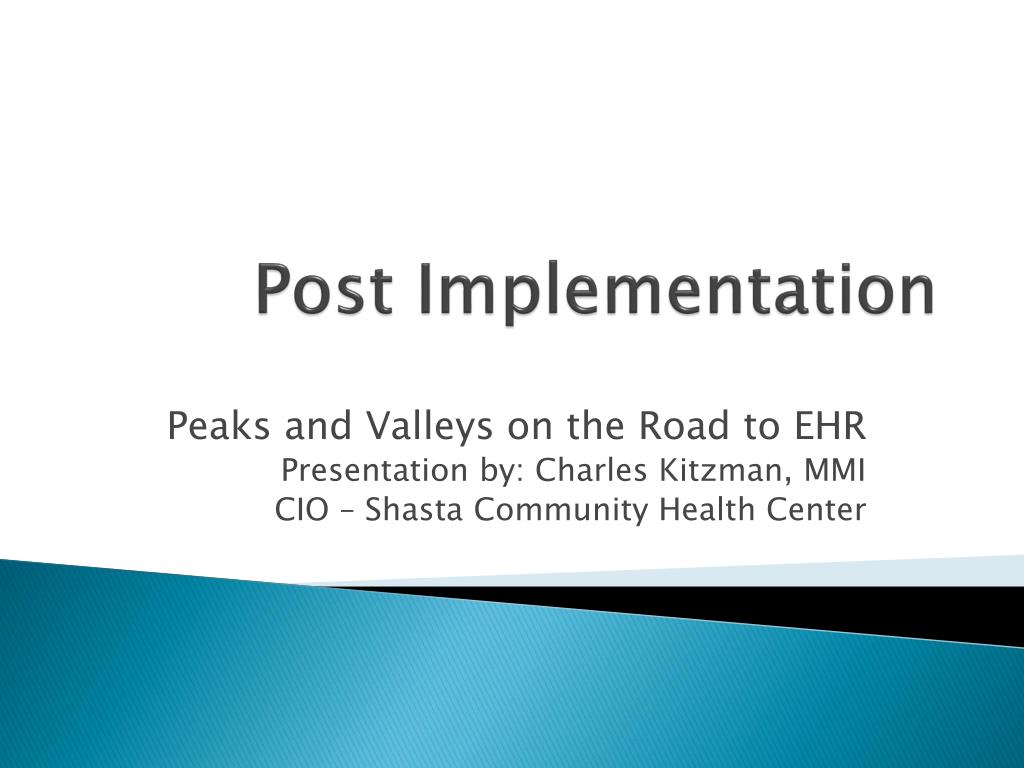 Post Implementation

Peaks and Valleys on the Road to EHR
Presentation by: Charles Kitzman, MMI
CIO – Shasta Community Health Center